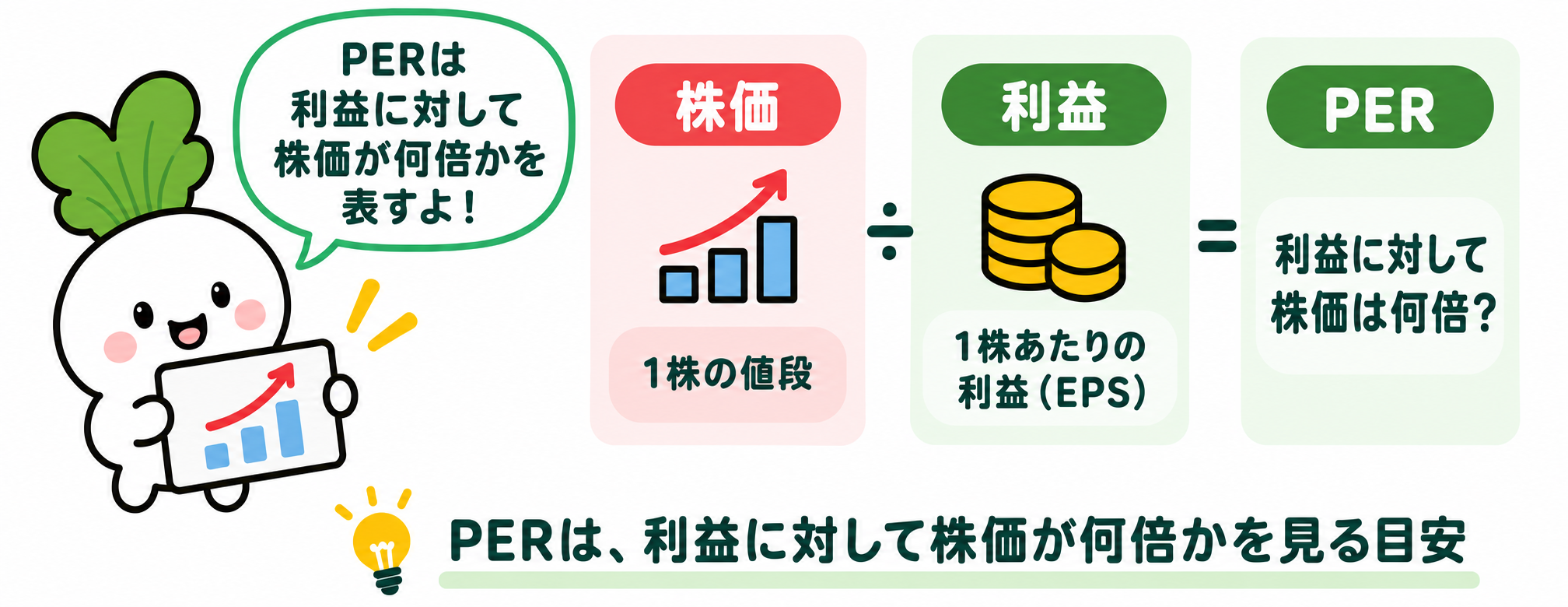 PERは
利益に対して
株価が何倍かを
表すよ！

株価

1株の値段

÷

利益

1株あたりの
利益（EPS）

=

PER

利益に対して
株価は何倍？

PERは、利益に対して株価が何倍かを見る目安